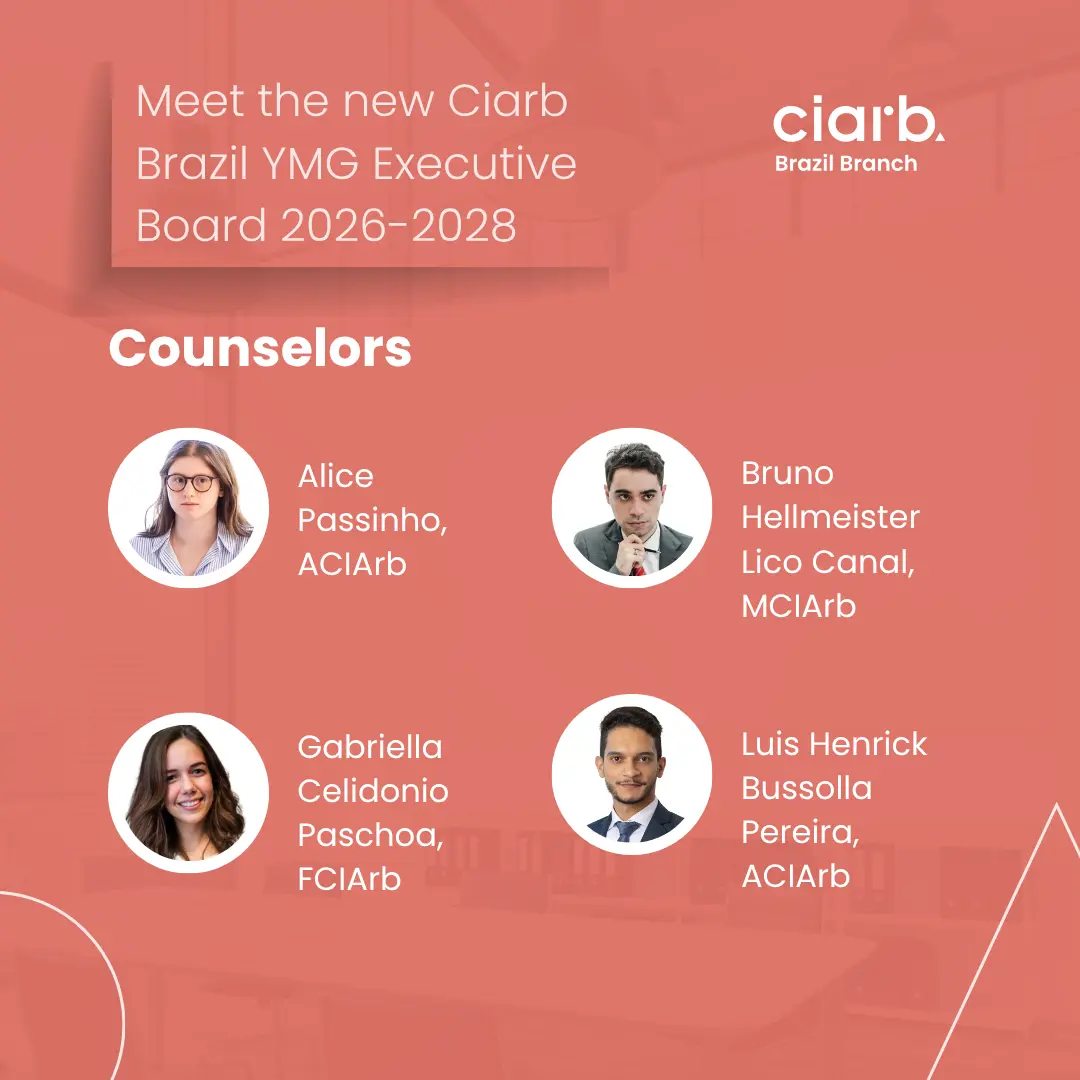 Meet the new Ciarb Brazil YMG Executive Board 2026-2028

ciarb.
Brazil Branch

Counselors

Alice Passinho, ACIArb

Bruno Hellmeister Lico Canal, MCIArb

Gabriella Celidonio Paschoa, FCIArb

Luis Henrick Bussolla Pereira, ACIArb